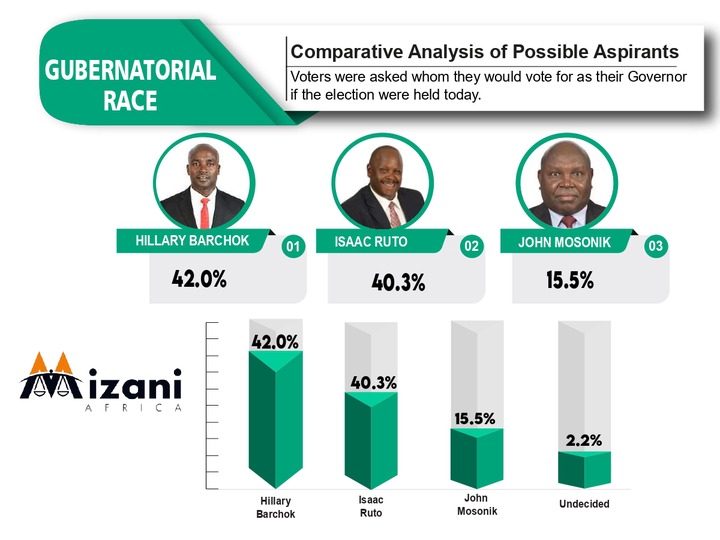 GUBERNATORIAL RACE

Comparative Analysis of Possible Aspirants

Voters were asked whom they would vote for as their Governor if the election were held today.

HILLARY BARCHOK 01
42.0%

ISAAC RUTO 02
40.3%

JOHN MOSONIK 03
15.5%

Mizani AFRICA

42.0%
40.3%
15.5%
2.2%

Hillary Barchok
Isaac Ruto
John Mosonik
Undecided